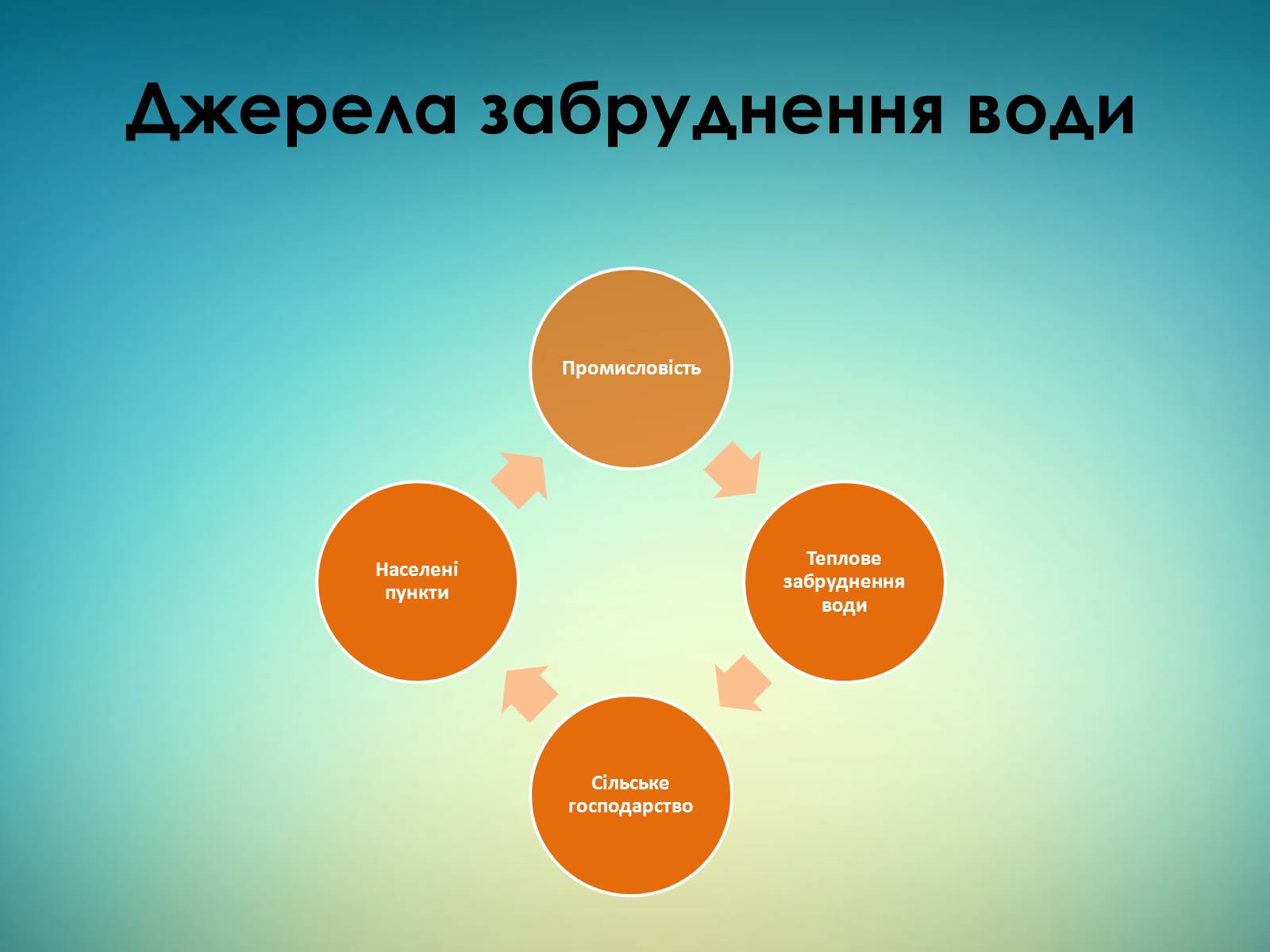 Джерела забруднення води

Промисловість

Теплове забруднення води

Сільське господарство

Населені пункти